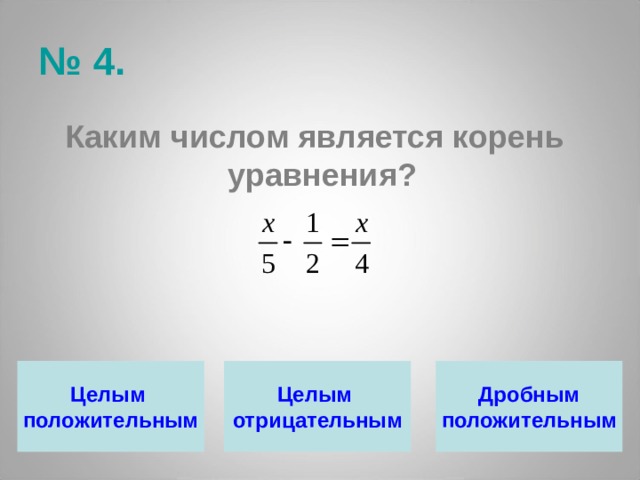 № 4.

Каким числом является корень уравнения?

$\frac{x}{5} - \frac{1}{2} = \frac{x}{4}$

Целым положительным

Целым отрицательным

Дробным положительным